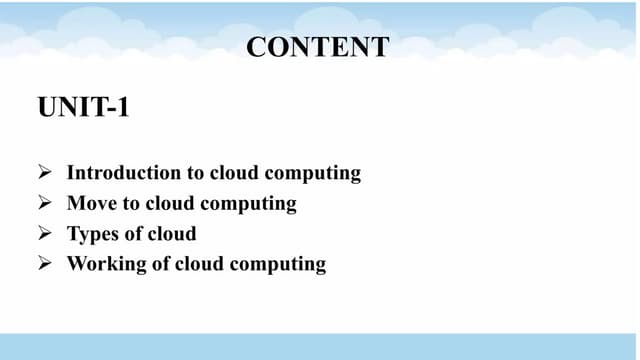 CONTENT

UNIT-1

➢ Introduction to cloud computing
➢ Move to cloud computing
➢ Types of cloud
➢ Working of cloud computing